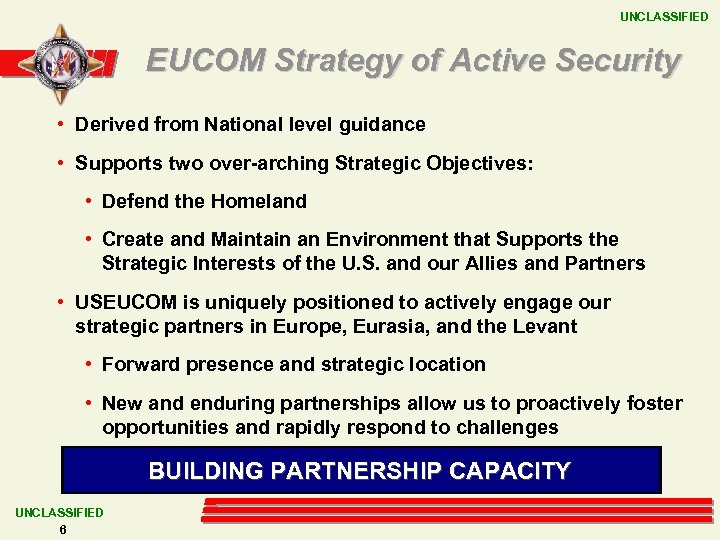 UNCLASSIFIED

EUCOM Strategy of Active Security

• Derived from National level guidance

• Supports two over-arching Strategic Objectives:

• Defend the Homeland

• Create and Maintain an Environment that Supports the Strategic Interests of the U.S. and our Allies and Partners

• USEUCOM is uniquely positioned to actively engage our strategic partners in Europe, Eurasia, and the Levant

• Forward presence and strategic location

• New and enduring partnerships allow us to proactively foster opportunities and rapidly respond to challenges

BUILDING PARTNERSHIP CAPACITY

UNCLASSIFIED
6